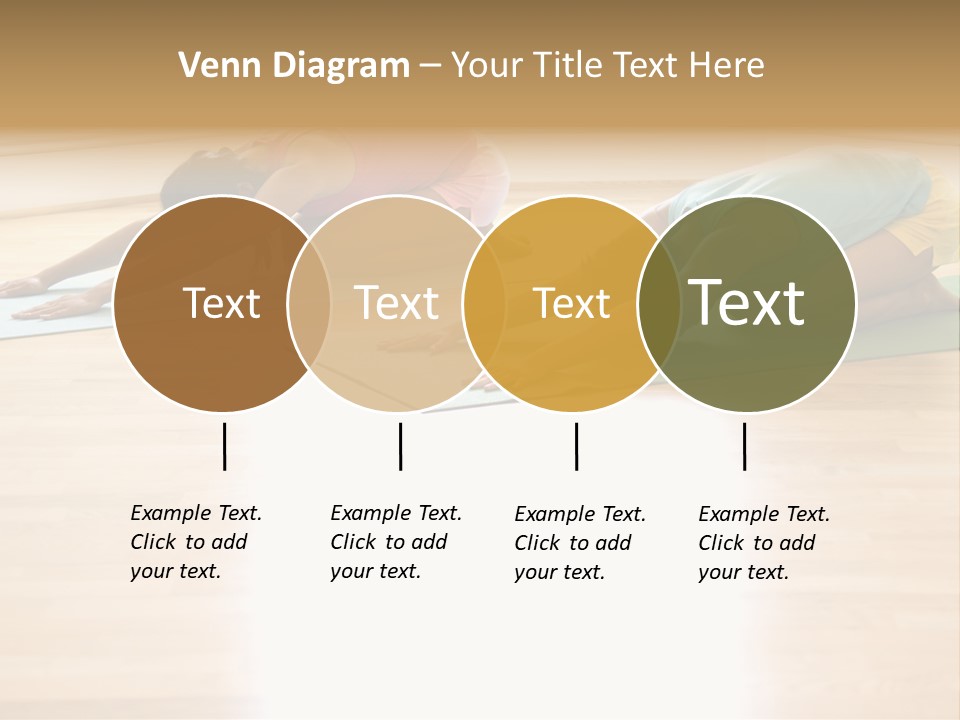 Venn Diagram – Your Title Text Here

Text

Text

Text

Text

Example Text. Click to add your text.

Example Text. Click to add your text.

Example Text. Click to add your text.

Example Text. Click to add your text.